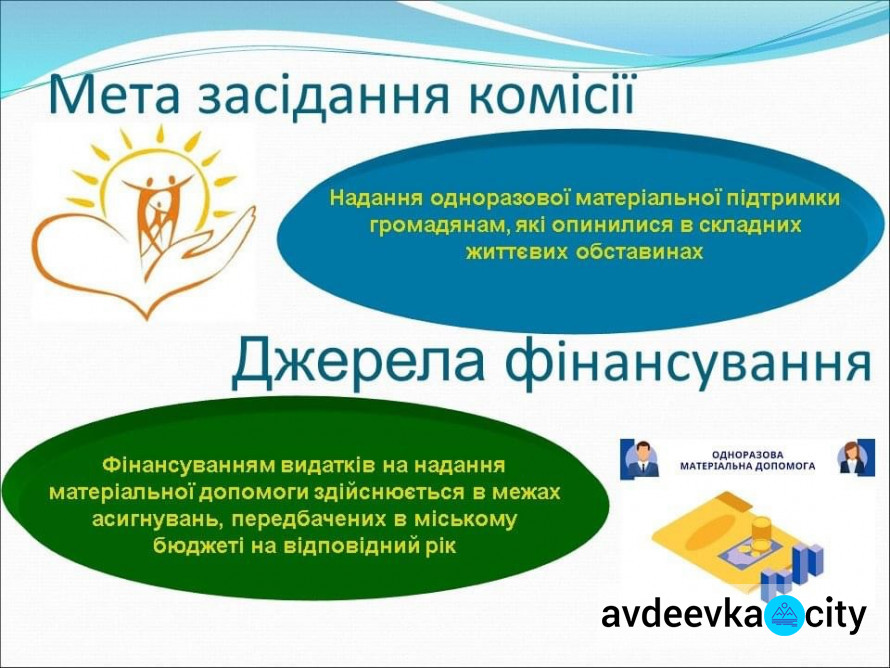 Мета засідання комісії

Надання одноразової матеріальної підтримки громадянам, які опинилися в складних життєвих обставинах

Джерела фінансування

Фінансуванням видатків на надання матеріальної допомоги здійснюється в межах асигнувань, передбачених в міському бюджеті на відповідний рік

ОДНОРАЗОВА МАТЕРІАЛЬНА ДОПОМОГА

avdeevka city